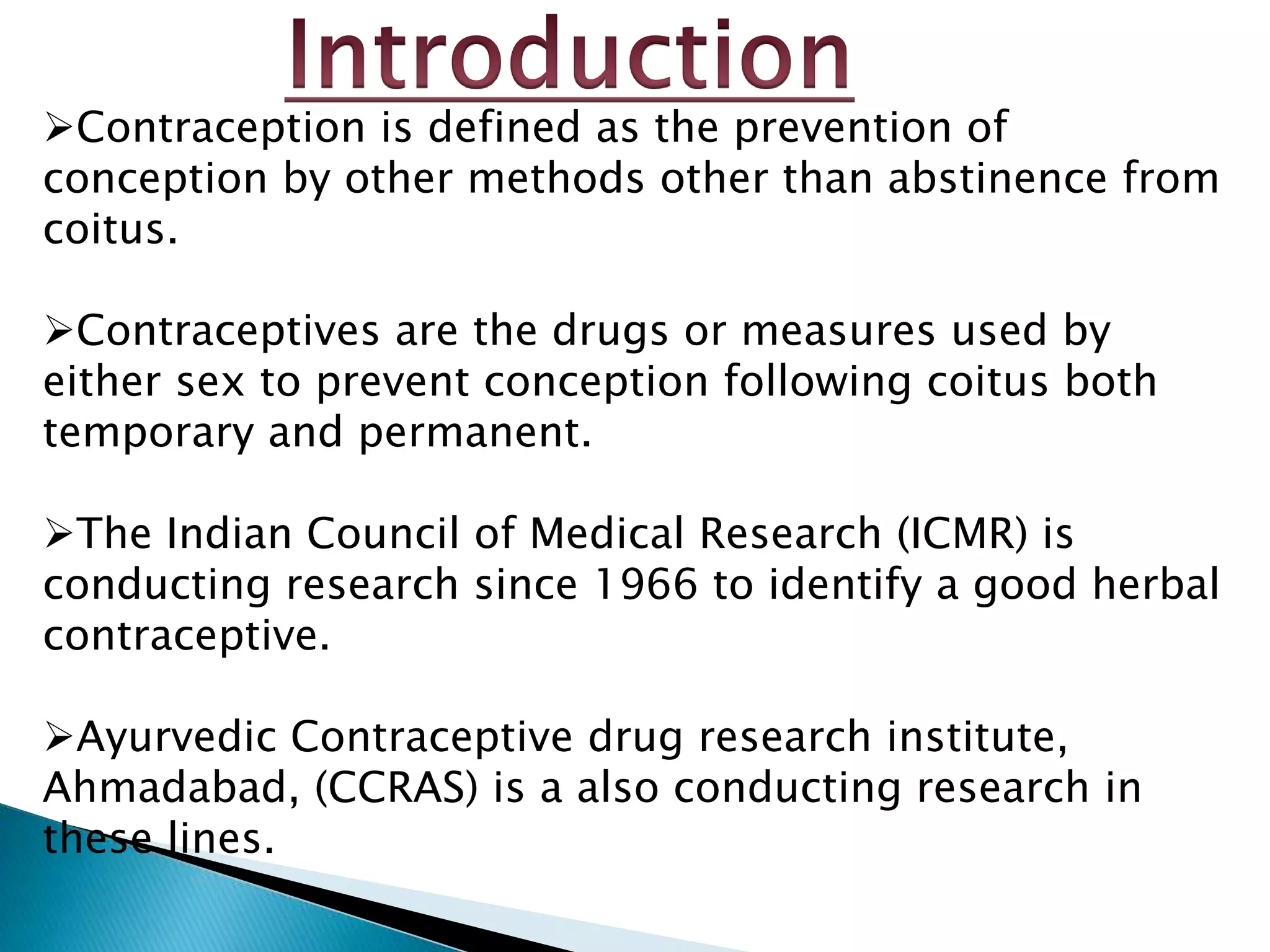 Introduction

➢Contraception is defined as the prevention of conception by other methods other than abstinence from coitus.

➢Contraceptives are the drugs or measures used by either sex to prevent conception following coitus both temporary and permanent.

➢The Indian Council of Medical Research (ICMR) is conducting research since 1966 to identify a good herbal contraceptive.

➢Ayurvedic Contraceptive drug research institute, Ahmadabad, (CCRAS) is a also conducting research in these lines.